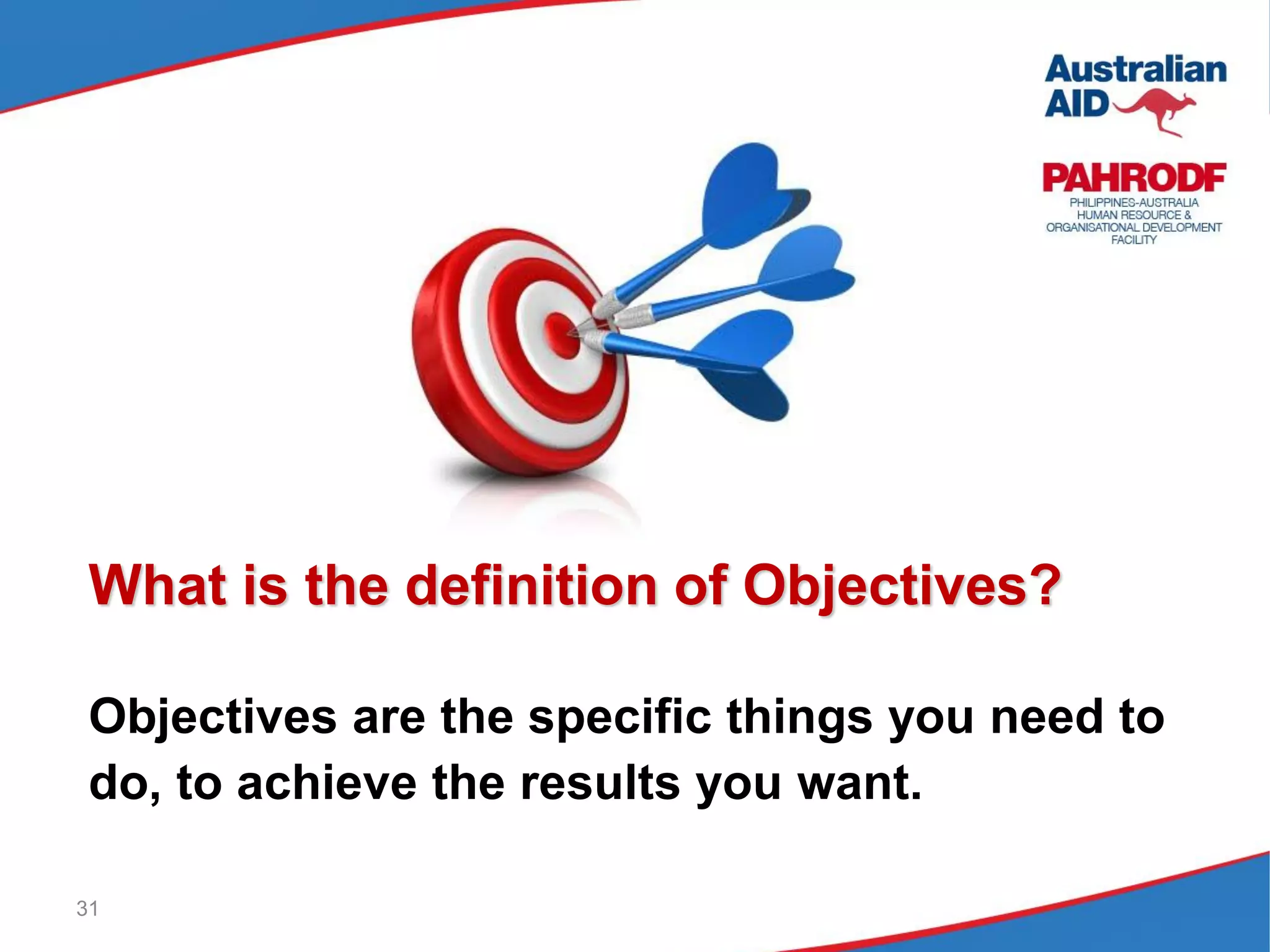 Australian AID

PAHRODF
PHILIPPINES-AUSTRALIA HUMAN RESOURCE & ORGANISATIONAL DEVELOPMENT FACILITY

What is the definition of Objectives?

Objectives are the specific things you need to do, to achieve the results you want.

31